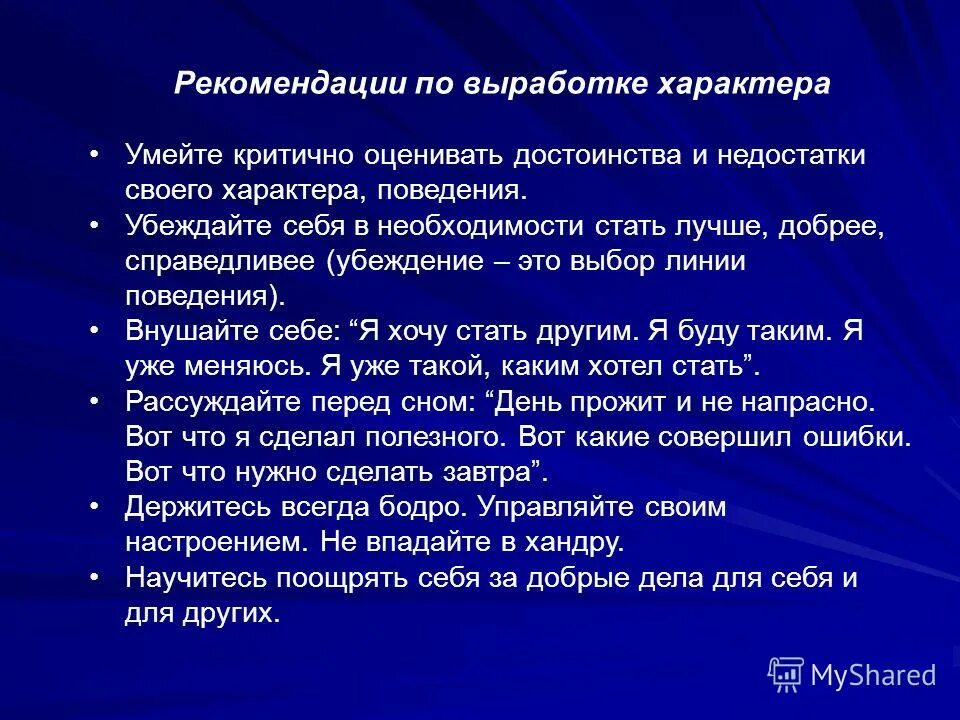 Рекомендации по выработке характера

• Умейте критично оценивать достоинства и недостатки своего характера, поведения.
• Убеждайте себя в необходимости стать лучше, добрее, справедливее (убеждение – это выбор линии поведения).
• Внушайте себе: “Я хочу стать другим. Я буду таким. Я уже меняюсь. Я уже такой, каким хотел стать”.
• Рассуждайте перед сном: “День прожит и не напрасно. Вот что я сделал полезного. Вот какие совершил ошибки. Вот что нужно сделать завтра”.
• Держитесь всегда бодро. Управляйте своим настроением. Не впадайте в хандру.
• Научитесь поощрять себя за добрые дела для себя и для других.

MyShared